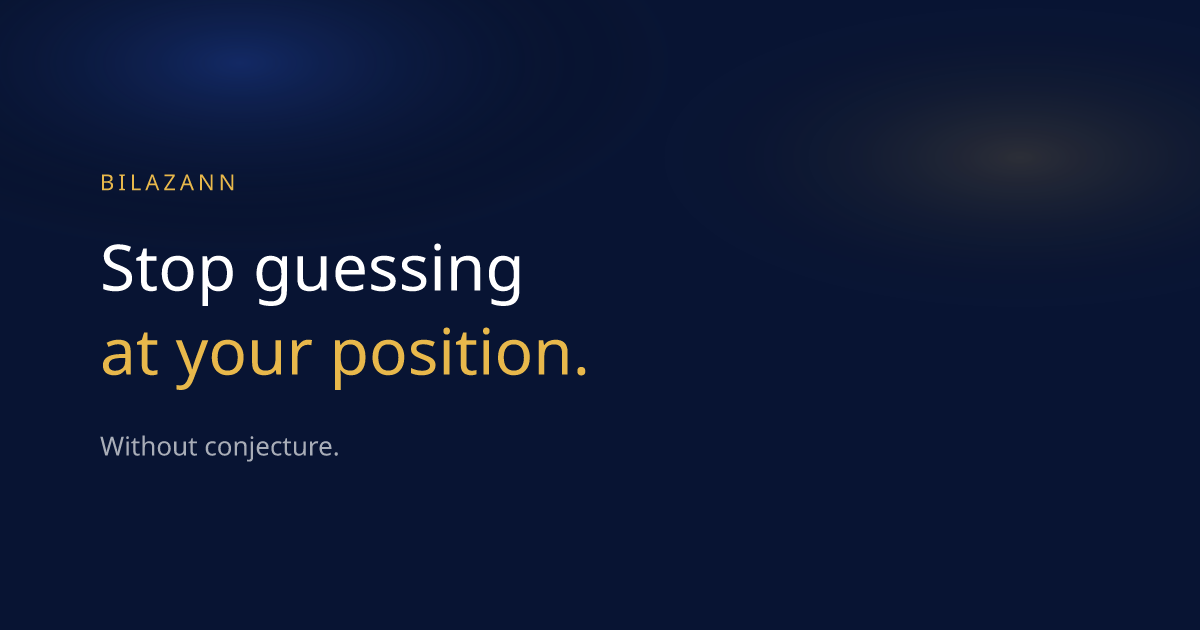 BILAZANN

Stop guessing
at your position.

Without conjecture.